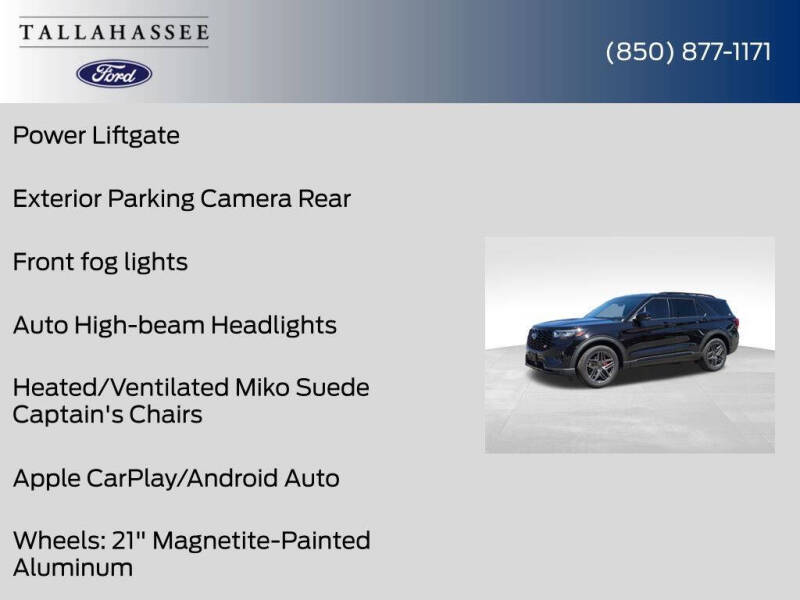 TALLAHASSEE

Ford

(850) 877-1171

Power Liftgate

Exterior Parking Camera Rear

Front fog lights

Auto High-beam Headlights

Heated/Ventilated Miko Suede Captain's Chairs

Apple CarPlay/Android Auto

Wheels: 21" Magnetite-Painted Aluminum